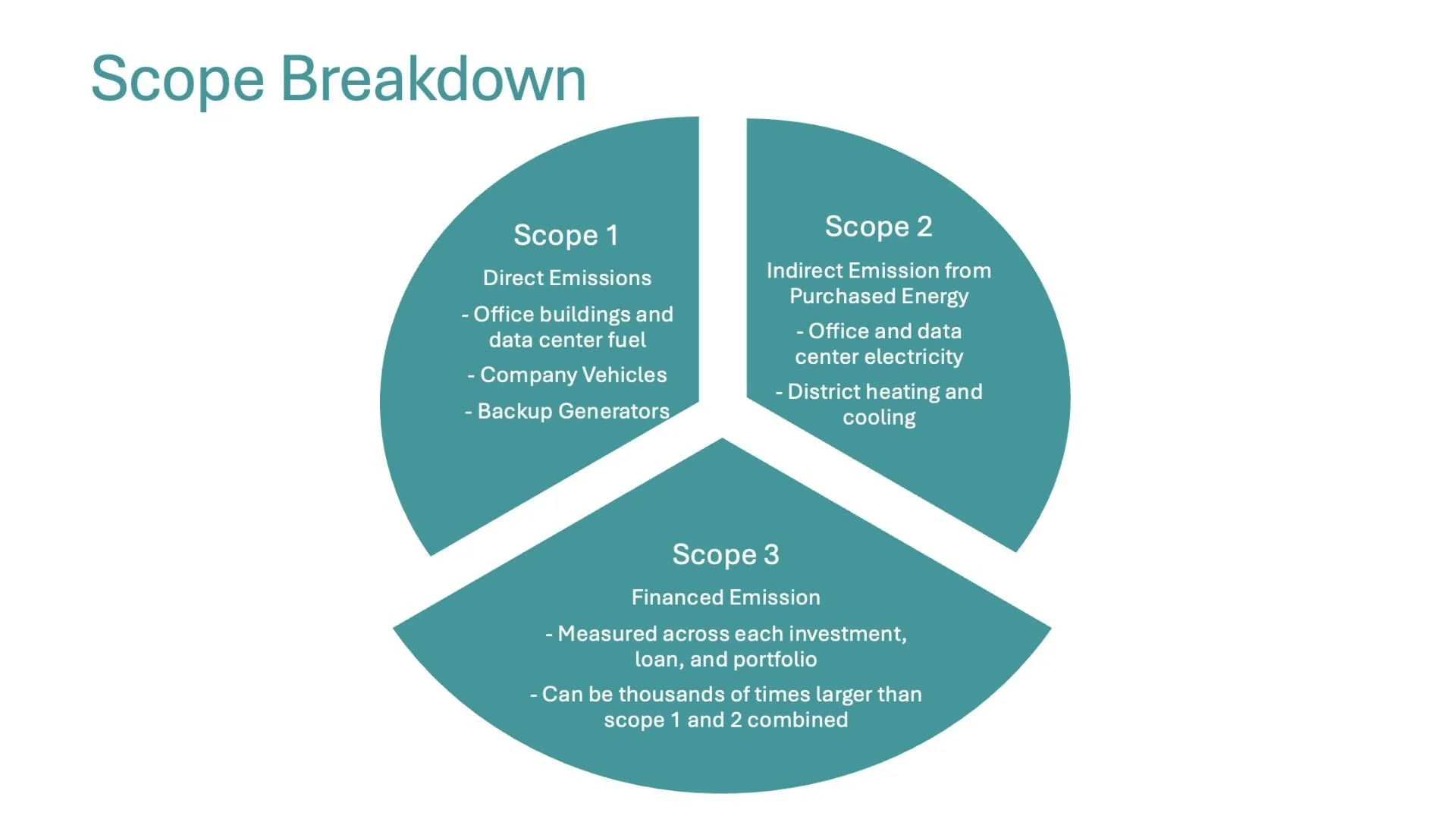 Scope Breakdown

Scope 1

Direct Emissions

- Office buildings and data center fuel

- Company Vehicles

- Backup Generators

Scope 2

Indirect Emission from Purchased Energy

- Office and data center electricity

- District heating and cooling

Scope 3

Financed Emission

- Measured across each investment, loan, and portfolio

- Can be thousands of times larger than scope 1 and 2 combined